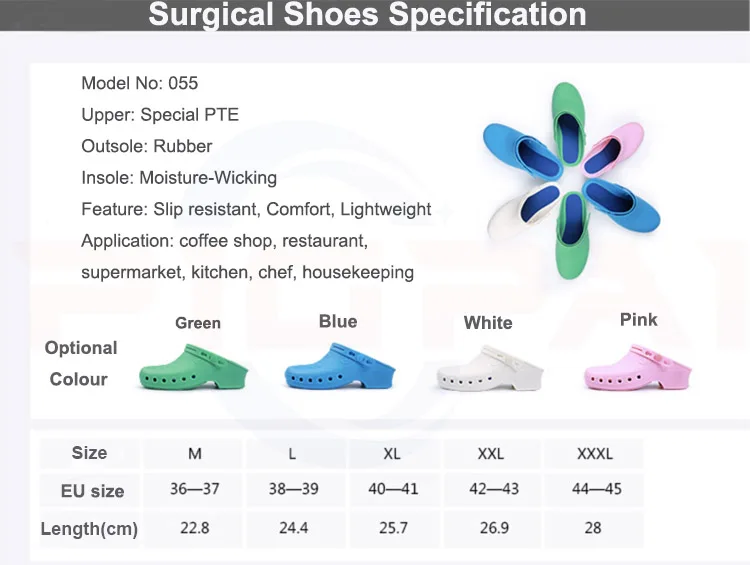 Surgical Shoes Specification

Model No: 055

Upper: Special PTE

Outsole: Rubber

Insole: Moisture-Wicking

Feature: Slip resistant, Comfort, Lightweight

Application: coffee shop, restaurant, supermarket, kitchen, chef, housekeeping

Optional Colour

Green

Blue

White

Pink

| Size | M | L | XL | XXL | XXXL |
|---|---|---|---|---|---|
| EU size | 36—37 | 38—39 | 40—41 | 42—43 | 44—45 |
| Length(cm) | 22.8 | 24.4 | 25.7 | 26.9 | 28 |